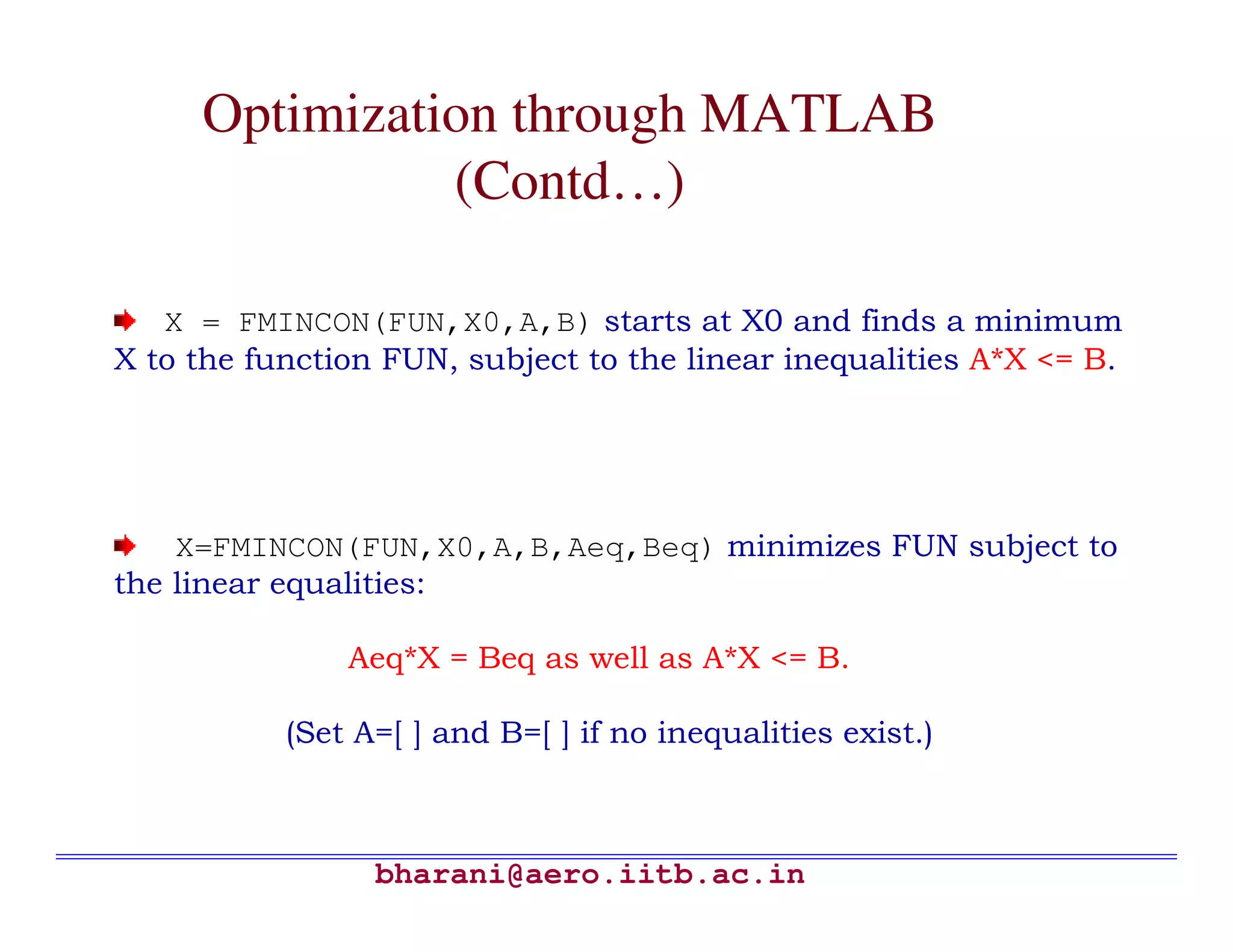 Optimization through MATLAB (Contd…)

X = FMINCON(FUN,X0,A,B) starts at X0 and finds a minimum X to the function FUN, subject to the linear inequalities A*X <= B.

X=FMINCON(FUN,X0,A,B,Aeq,Beq) minimizes FUN subject to the linear equalities:

Aeq*X = Beq as well as A*X <= B.

(Set A=[ ] and B=[ ] if no inequalities exist.)

bharani@aero.iitb.ac.in